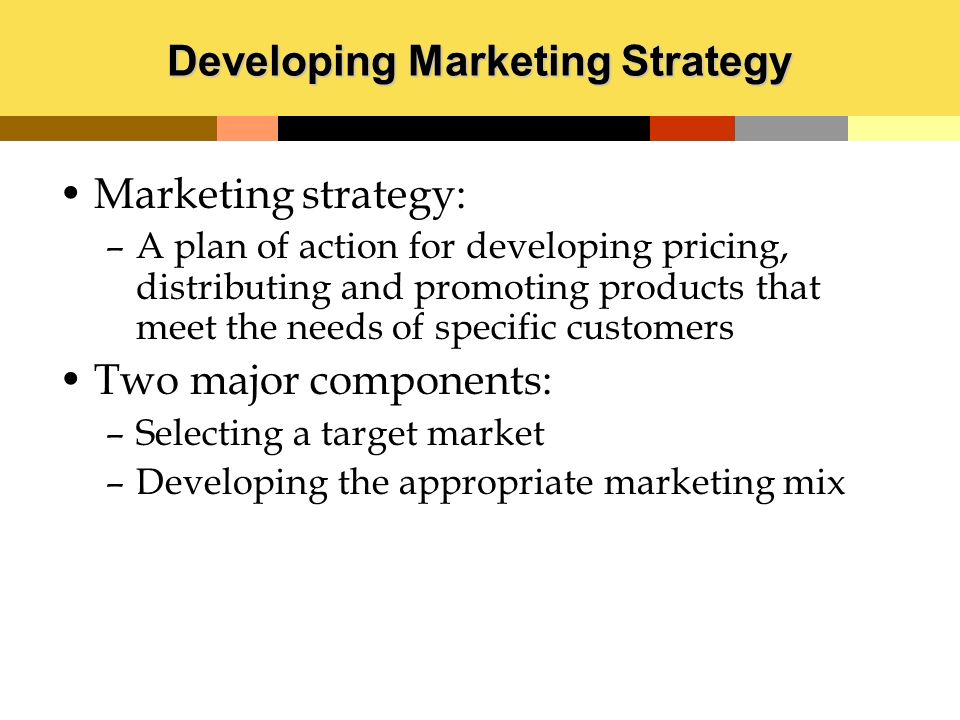 Developing Marketing Strategy

• Marketing strategy:
– A plan of action for developing pricing, distributing and promoting products that meet the needs of specific customers

• Two major components:
– Selecting a target market
– Developing the appropriate marketing mix